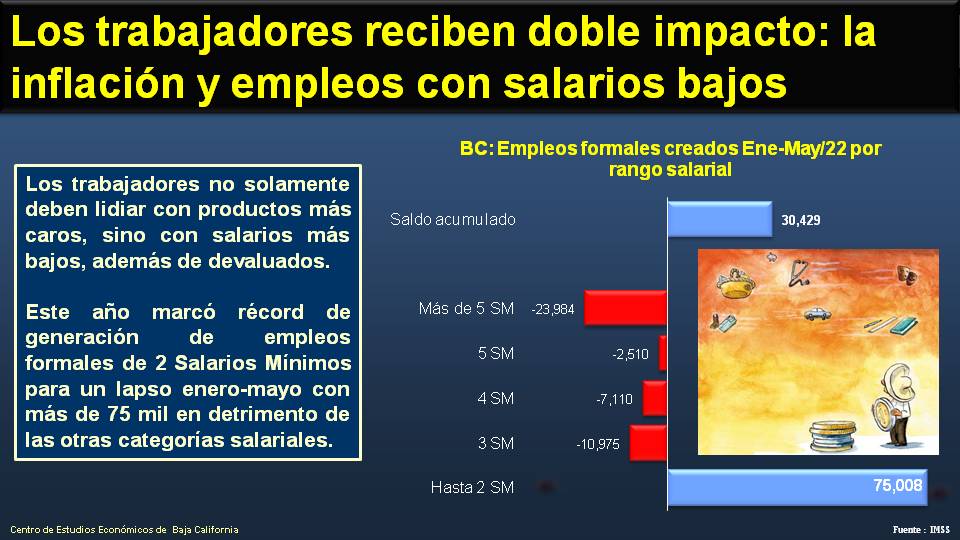 Los trabajadores reciben doble impacto: la inflación y empleos con salarios bajos

Los trabajadores no solamente deben lidiar con productos más caros, sino con salarios más bajos, además de devaluados.

Este año marcó récord de generación de empleos formales de 2 Salarios Mínimos para un lapso enero-mayo con más de 75 mil en detrimento de las otras categorías salariales.

BC: Empleos formales creados Ene-May/22 por rango salarial

Saldo acumulado 30,429
Más de 5 SM -23,984
5 SM -2,510
4 SM -7,110
3 SM -10,975
Hasta 2 SM 75,008

Centro de Estudios Económicos de Baja California

Fuente : IMSS